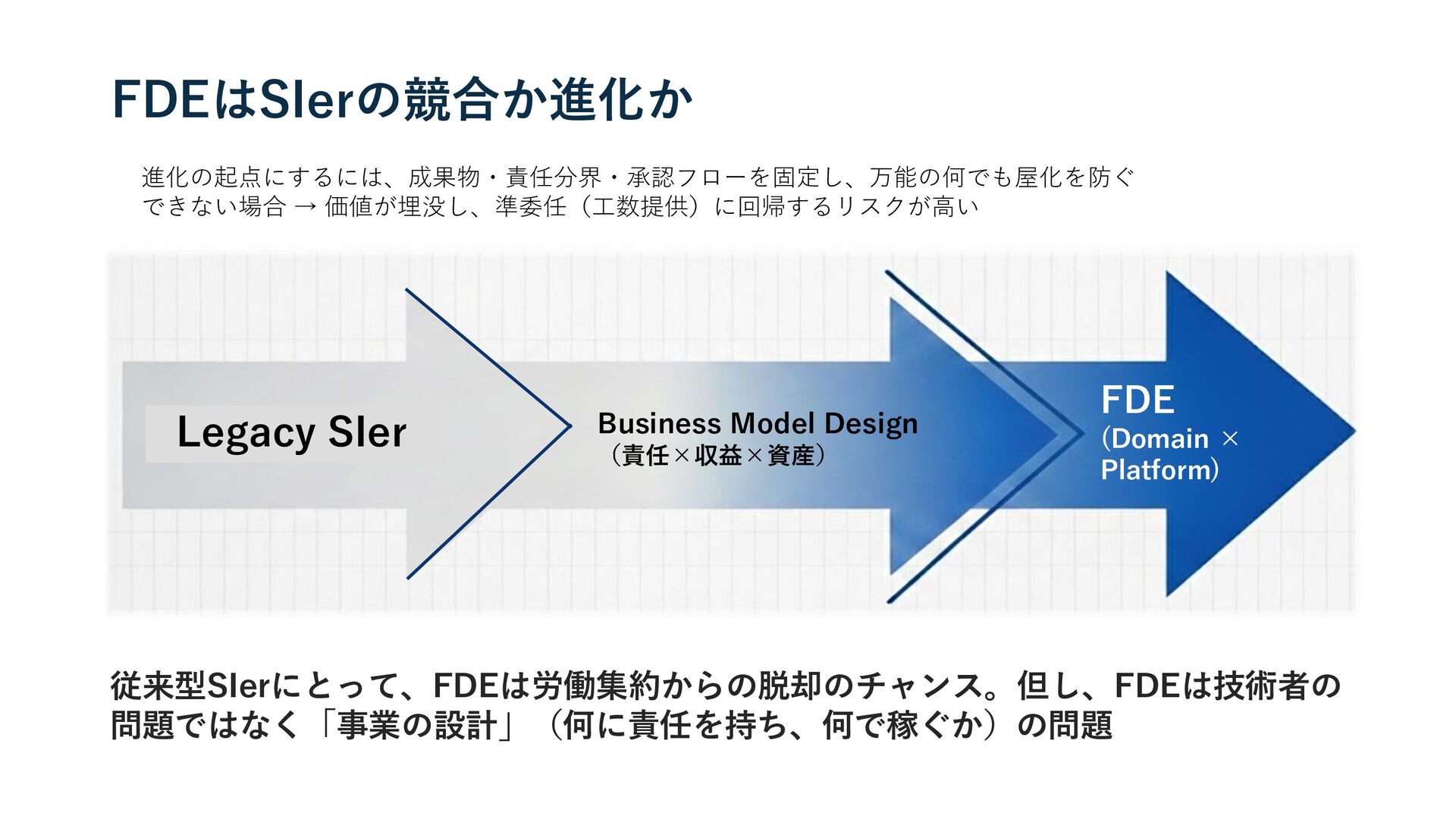 FDEはSIerの競合か進化か

進化の起点にするには、成果物・責任分界・承認フローを固定し、万能の何でも屋化を防ぐ
できない場合 → 価値が埋没し、準委任（工数提供）に回帰するリスクが高い

Legacy SIer

Business Model Design
（責任×収益×資産）

FDE
(Domain ×
Platform)

従来型SIerにとって、FDEは労働集約からの脱却のチャンス。但し、FDEは技術者の問題ではなく「事業の設計」（何に責任を持ち、何で稼ぐか）の問題